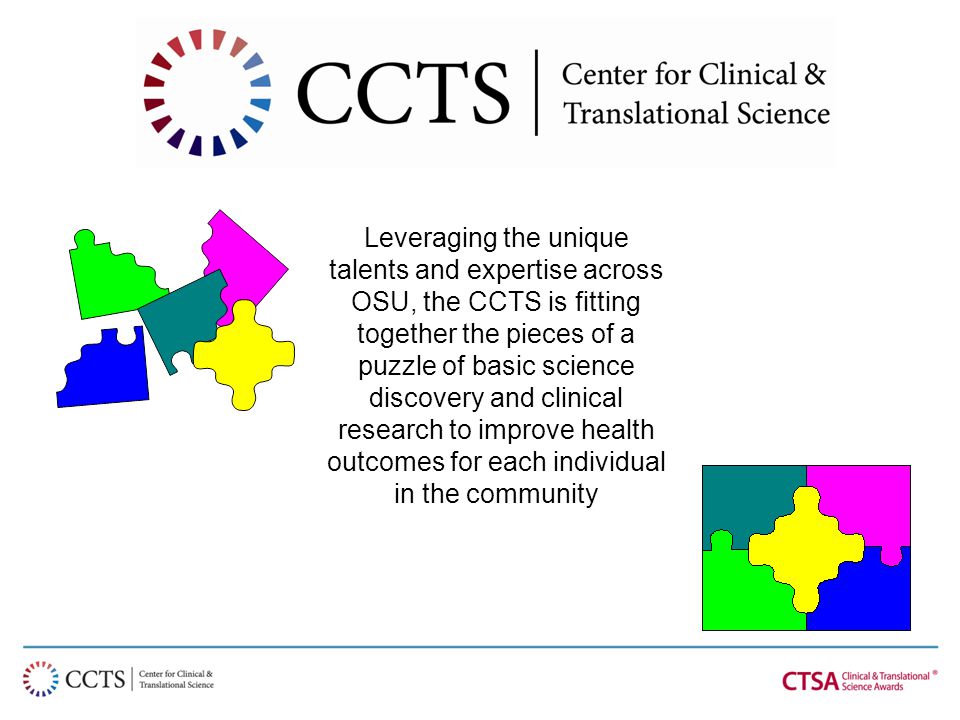 CCTS | Center for Clinical & Translational Science

Leveraging the unique talents and expertise across OSU, the CCTS is fitting together the pieces of a puzzle of basic science discovery and clinical research to improve health outcomes for each individual in the community

CCTS | Center for Clinical & Translational Science

CTSA Clinical & Translational Science Awards ®